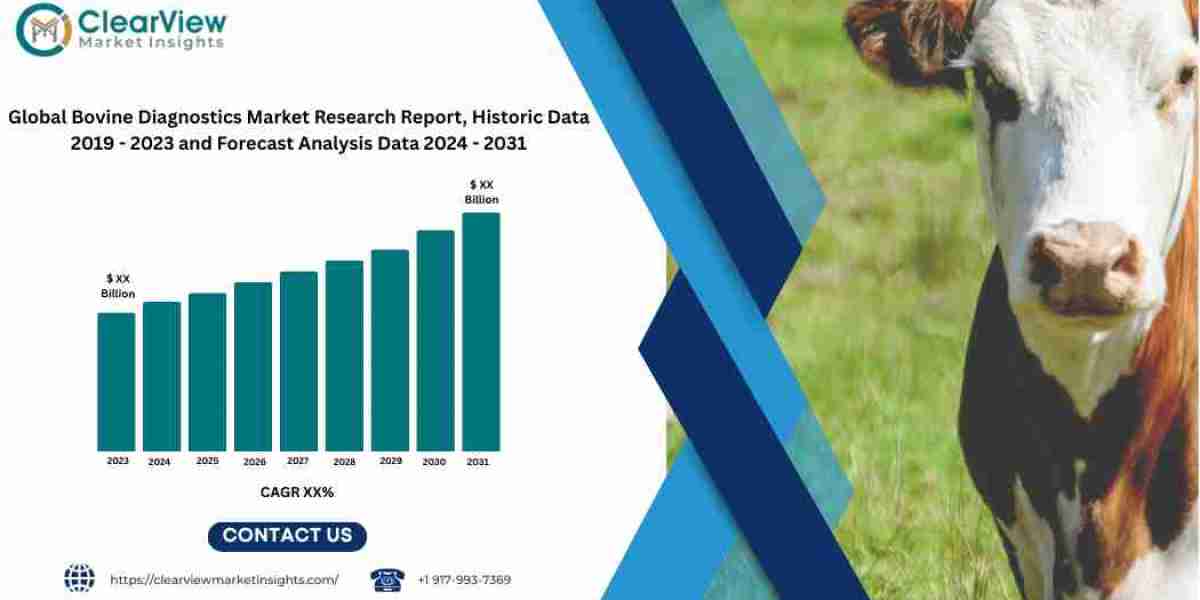 ClearView
Market Insights

Global Bovine Diagnostics Market Research Report, Historic Data 2019 - 2023 and Forecast Analysis Data 2024 - 2031

$ XX Billion

$ XX Billion

2023 2024 2025 2026 2027 2028 2029 2030 2031

CAGR XX%

CONTACT US

https://clearviewmarketinsights.com/

+1 917-993-7369